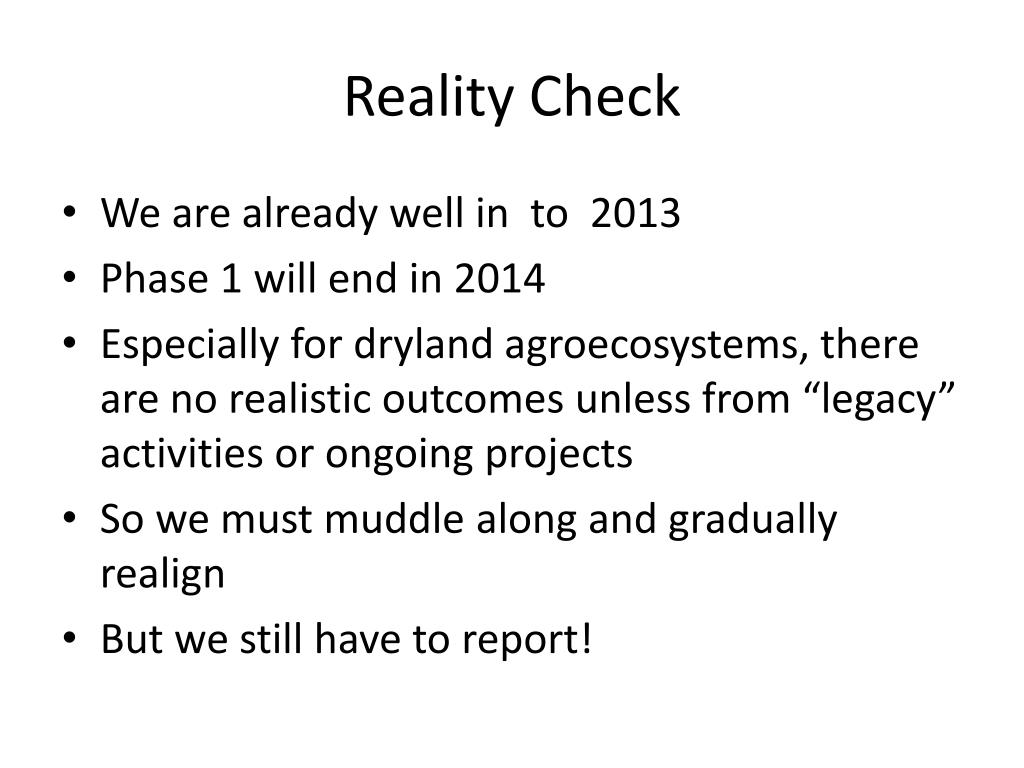 Reality Check

• We are already well in to 2013
• Phase 1 will end in 2014
• Especially for dryland agroecosystems, there are no realistic outcomes unless from “legacy” activities or ongoing projects
• So we must muddle along and gradually realign
• But we still have to report!